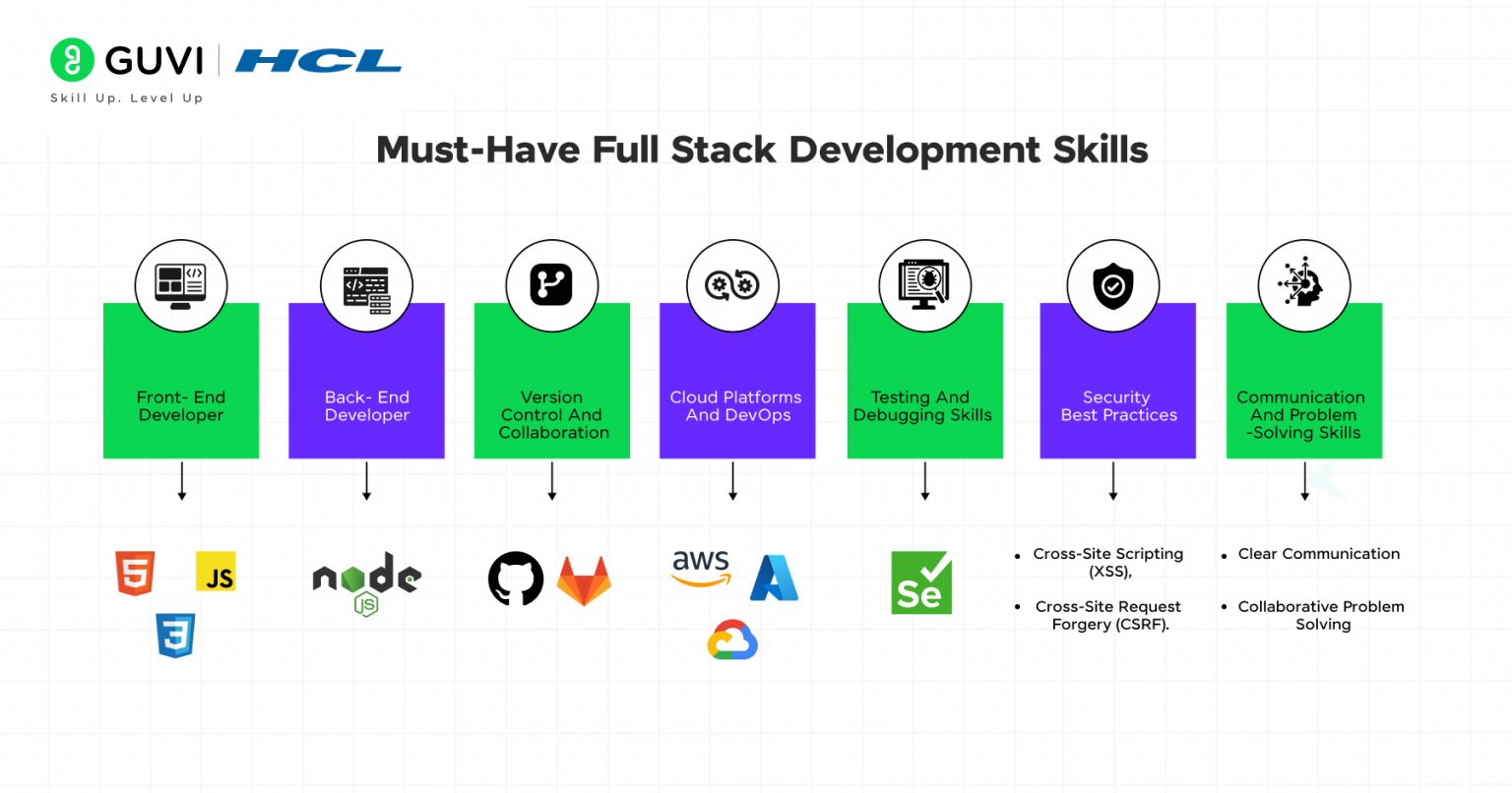 GUVI | HCL
Skill Up. Level Up

Must-Have Full Stack Development Skills

Front- End Developer

Back- End Developer

Version Control And Collaboration

Cloud Platforms And DevOps

Testing And Debugging Skills

Security Best Practices

Communication And Problem -Solving Skills

5 JS 3

node JS

aws

Se

• Cross-Site Scripting (XSS),

• Cross-Site Request Forgery (CSRF).

• Clear Communication

• Collaborative Problem Solving